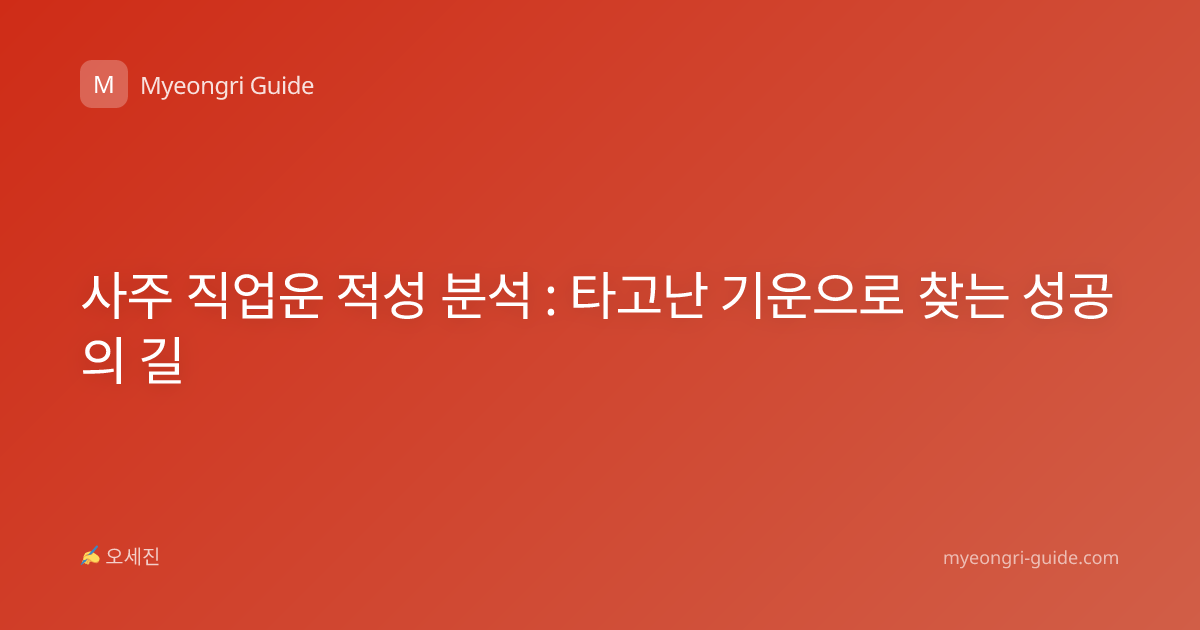 M Myeongri Guide

사주 직업운 적성 분석 : 타고난 기운으로 찾는 성공의 길

✍ 오세진

myeongri-guide.com